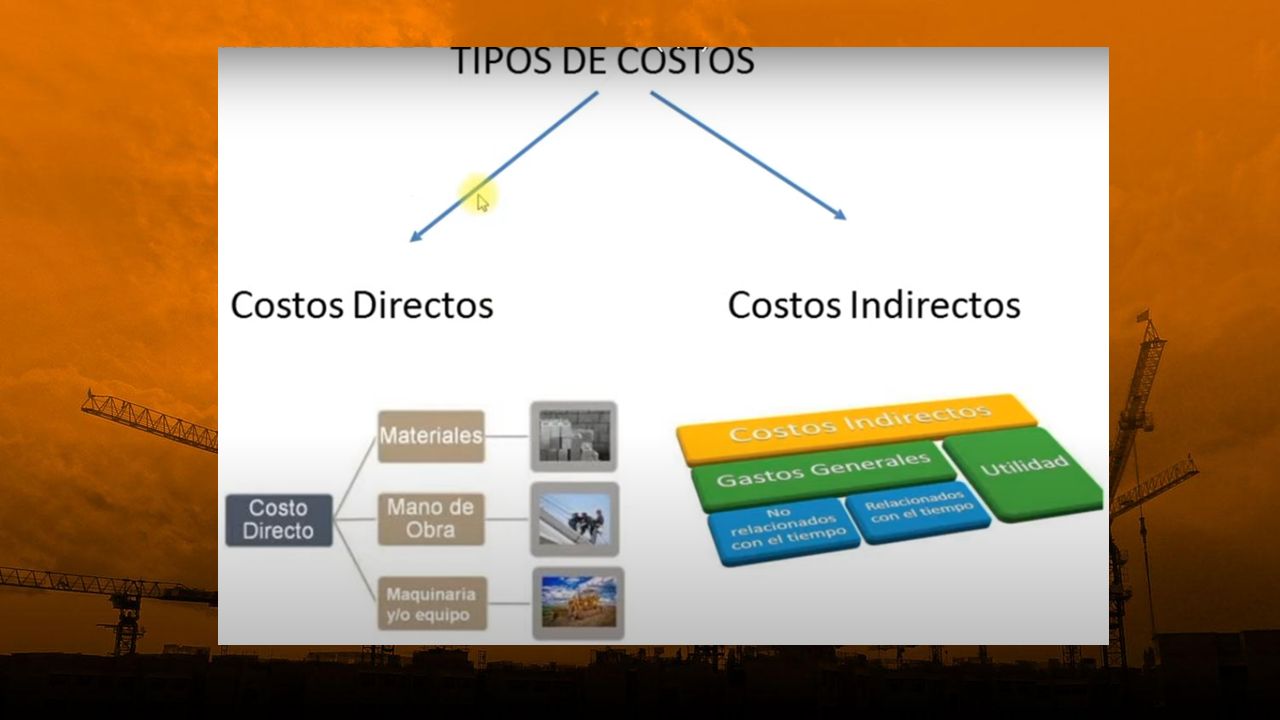 TIPOS DE COSTOS

Costos Directos

Costos Indirectos

Costo Directo

Materiales

Mano de Obra

Maquinaria y/o equipo

Costos Indirectos

Gastos Generales

Utilidad

No relacionados con el tiempo

Relacionados con el tiempo